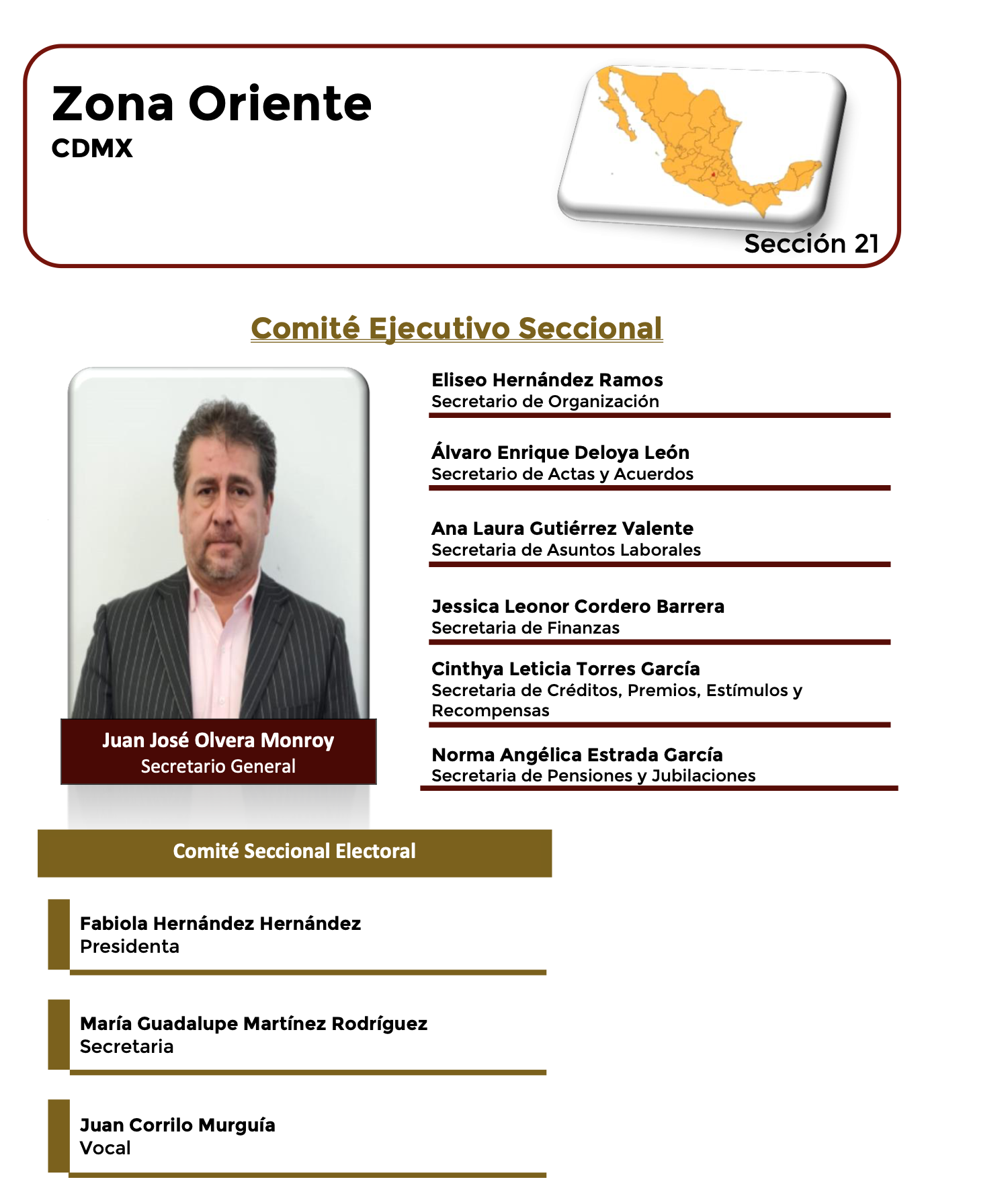 Zona Oriente
CDMX

Sección 21

Comité Ejecutivo Seccional

Juan José Olvera Monroy
Secretario General

Eliseo Hernández Ramos
Secretario de Organización

Álvaro Enrique Deloya León
Secretario de Actas y Acuerdos

Ana Laura Gutiérrez Valente
Secretaria de Asuntos Laborales

Jessica Leonor Cordero Barrera
Secretaria de Finanzas

Cinthya Leticia Torres García
Secretaria de Créditos, Premios, Estímulos y Recompensas

Norma Angélica Estrada García
Secretaria de Pensiones y Jubilaciones

Comité Seccional Electoral

Fabiola Hernández Hernández
Presidenta

María Guadalupe Martínez Rodríguez
Secretaria

Juan Corrilo Murguía
Vocal